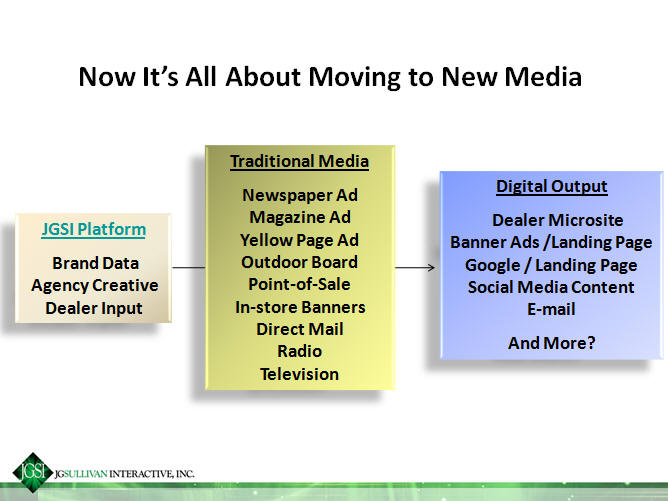 Now It's All About Moving to New Media

JGSI Platform

Brand Data
Agency Creative
Dealer Input

Traditional Media

Newspaper Ad
Magazine Ad
Yellow Page Ad
Outdoor Board
Point-of-Sale
In-store Banners
Direct Mail
Radio
Television

Digital Output

Dealer Microsite
Banner Ads /Landing Page
Google / Landing Page
Social Media Content
E-mail

And More?

JGSI JGSULLIVAN INTERACTIVE, INC.